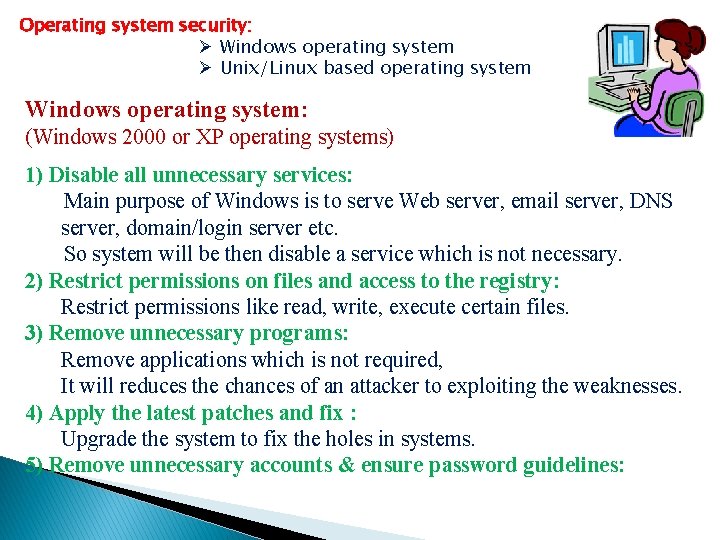 Operating system security:

➢ Windows operating system
➢ Unix/Linux based operating system

Windows operating system:
(Windows 2000 or XP operating systems)

1) Disable all unnecessary services:
Main purpose of Windows is to serve Web server, email server, DNS server, domain/login server etc.
So system will be then disable a service which is not necessary.

2) Restrict permissions on files and access to the registry:
Restrict permissions like read, write, execute certain files.

3) Remove unnecessary programs:
Remove applications which is not required,
It will reduces the chances of an attacker to exploiting the weaknesses.

4) Apply the latest patches and fix :
Upgrade the system to fix the holes in systems.

5) Remove unnecessary accounts & ensure password guidelines: